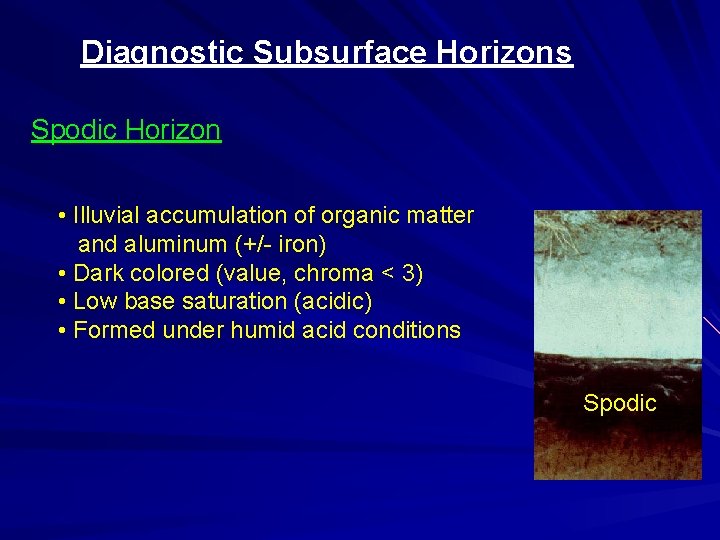 Diagnostic Subsurface Horizons

Spodic Horizon

• Illuvial accumulation of organic matter and aluminum (+/- iron)
• Dark colored (value, chroma < 3)
• Low base saturation (acidic)
• Formed under humid acid conditions

Spodic